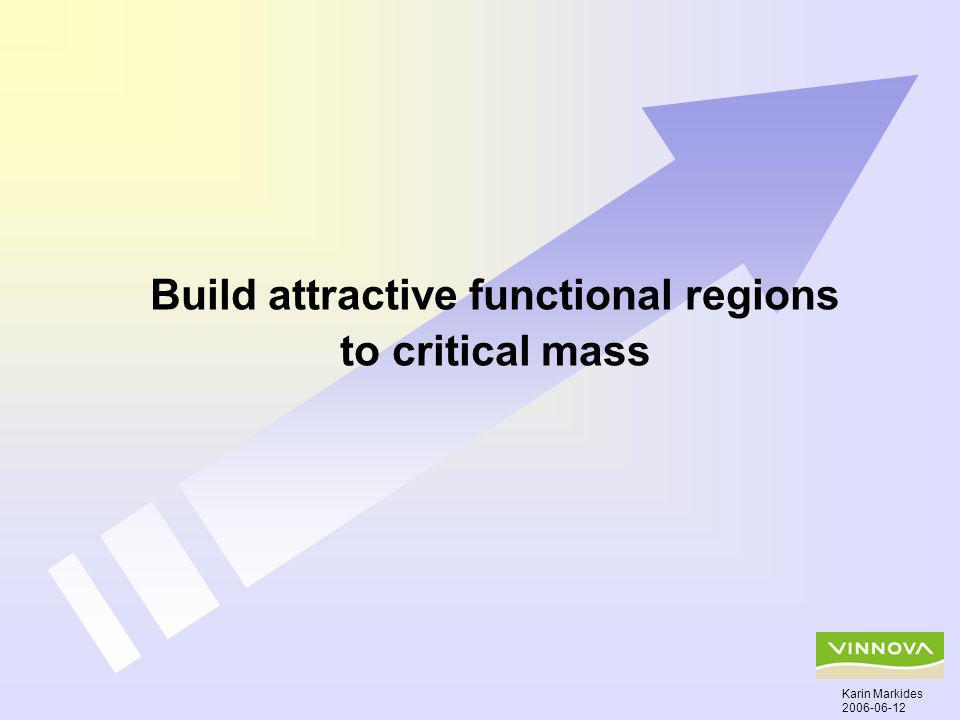 Build attractive functional regions to critical mass

VINNOVA

Karin Markides
2006-06-12